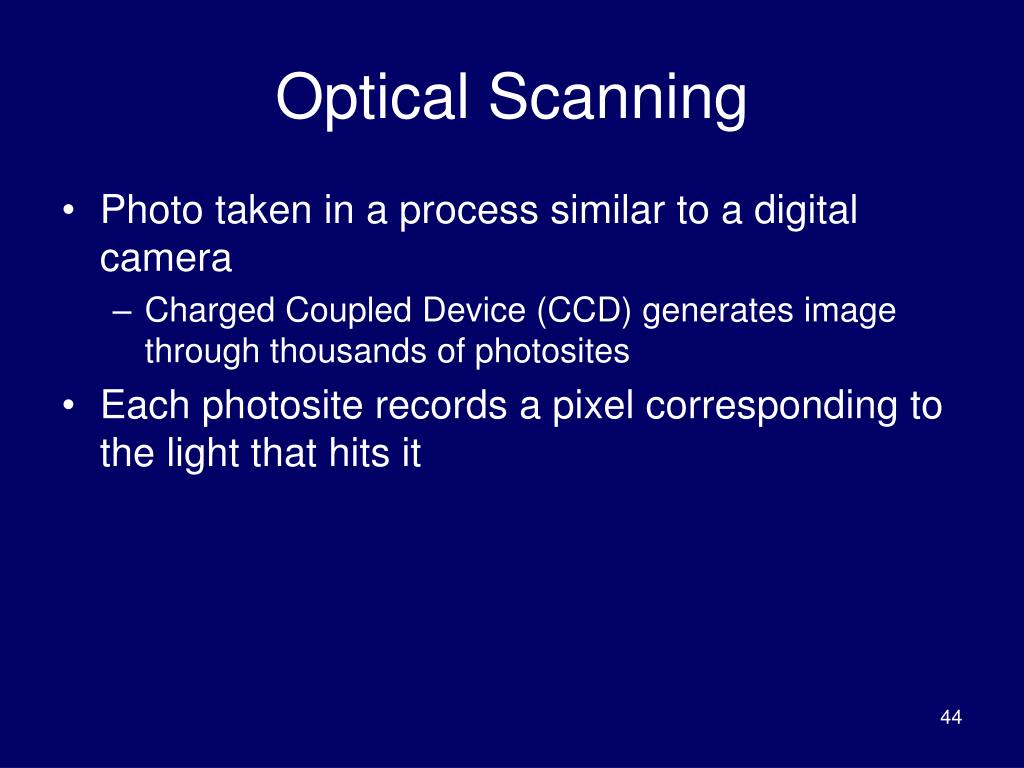 Optical Scanning

• Photo taken in a process similar to a digital camera
– Charged Coupled Device (CCD) generates image through thousands of photosites
• Each photosite records a pixel corresponding to the light that hits it

44